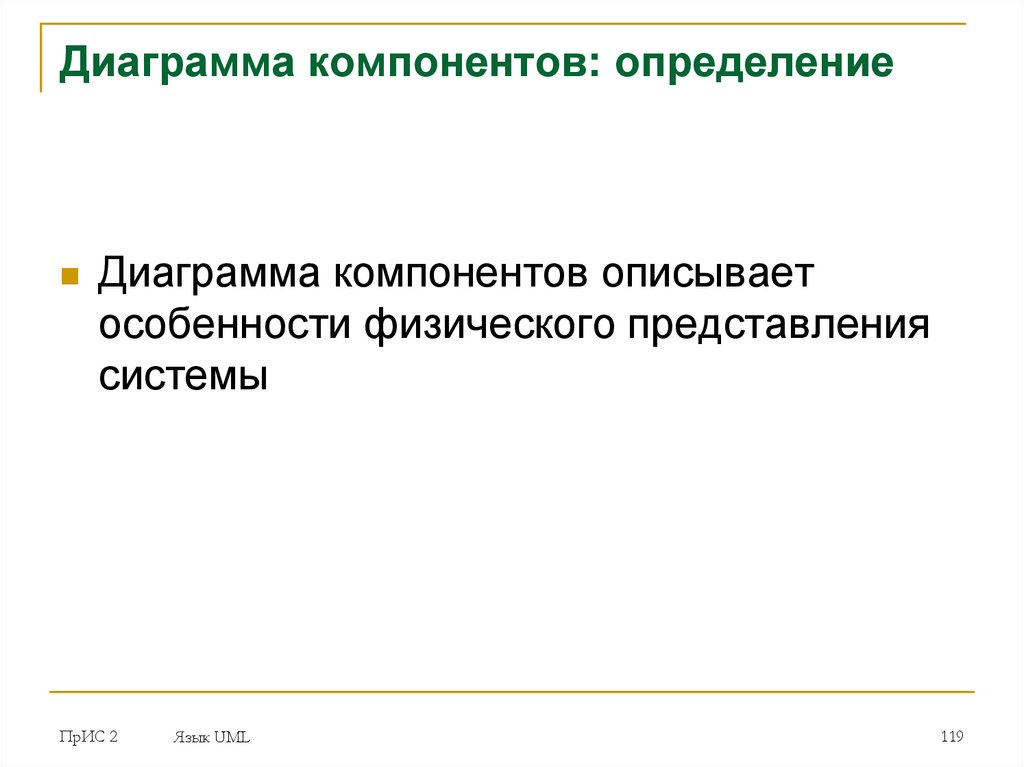 Диаграмма компонентов: определение

Диаграмма компонентов описывает особенности физического представления системы

ПрИС 2

Язык UML

119